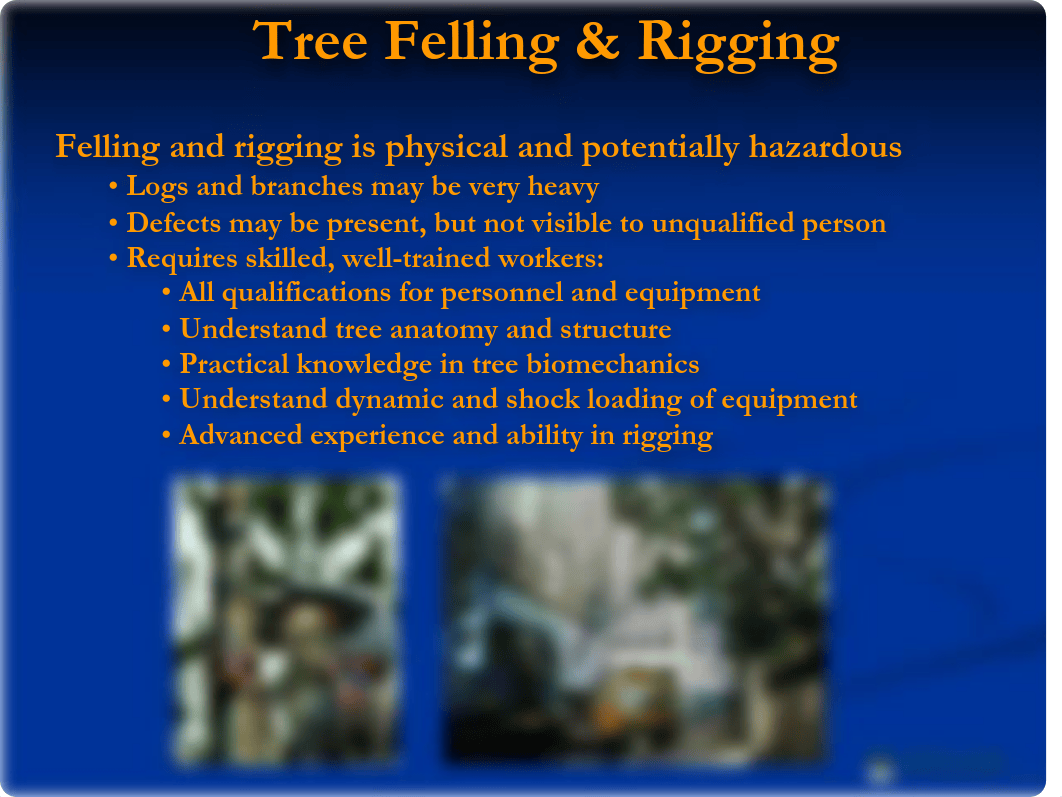 Tree Felling & Rigging

Felling and rigging is physical and potentially hazardous

• Logs and branches may be very heavy
• Defects may be present, but not visible to unqualified person
• Requires skilled, well-trained workers:
  • All qualifications for personnel and equipment
  • Understand tree anatomy and structure
  • Practical knowledge in tree biomechanics
  • Understand dynamic and shock loading of equipment
  • Advanced experience and ability in rigging